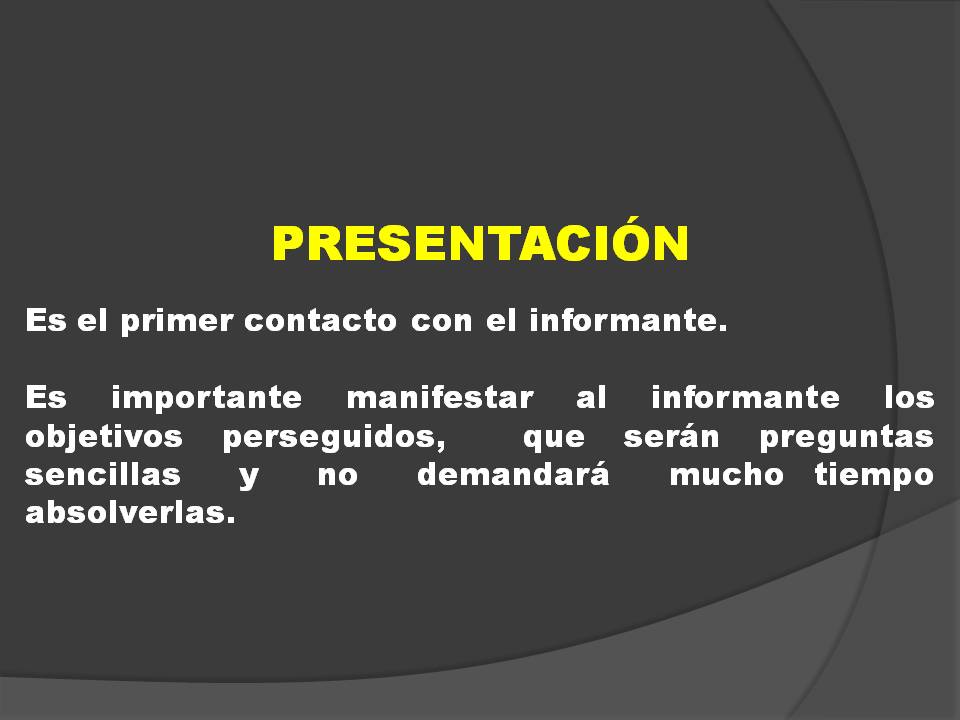 PRESENTACIÓN

Es el primer contacto con el informante.

Es importante manifestar al informante los objetivos perseguidos, que serán preguntas sencillas y no demandará mucho tiempo absolverlas.